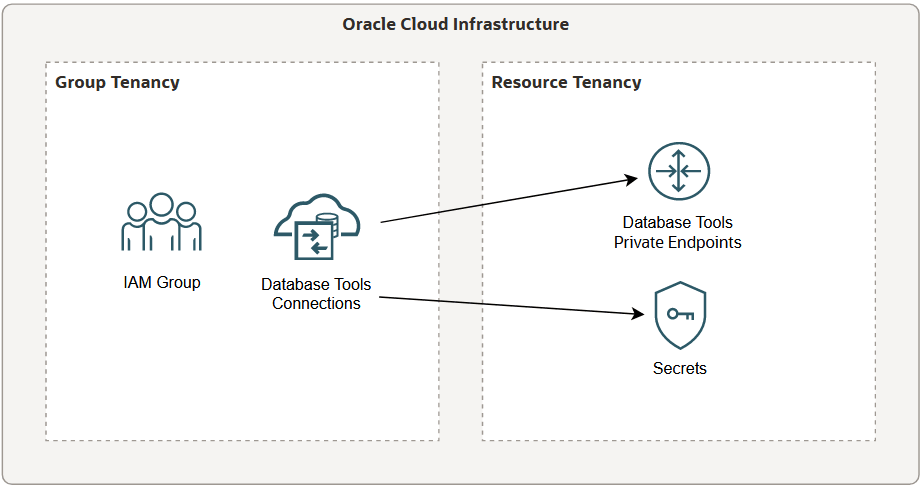 Oracle Cloud Infrastructure

Group Tenancy

IAM Group

Database Tools Connections

Resource Tenancy

Database Tools Private Endpoints

Secrets